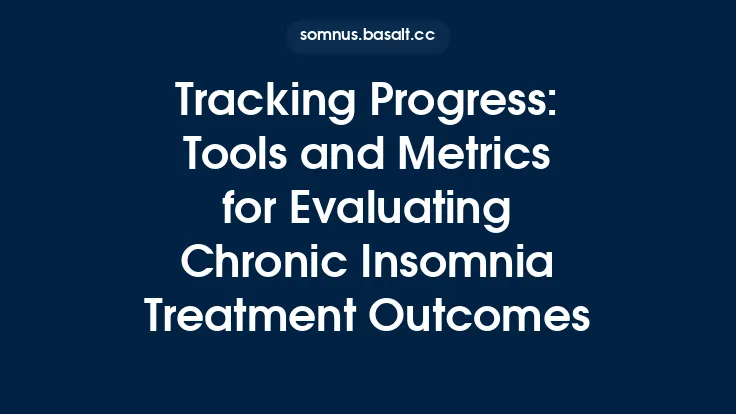 somnus.basalt.cc

Tracking Progress: Tools and Metrics for Evaluating Chronic Insomnia Treatment Outcomes